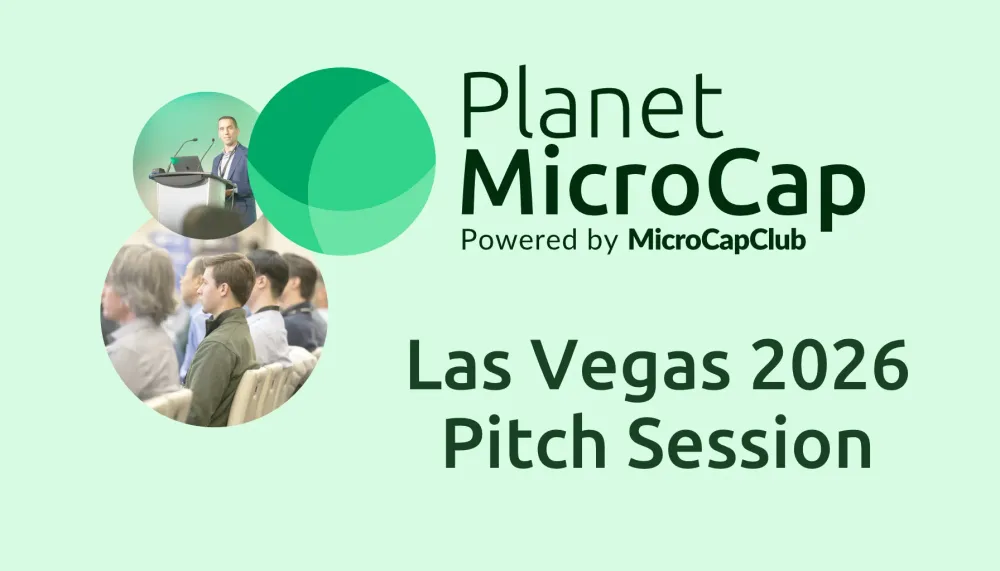 Planet
MicroCap
Powered by MicroCapClub

Las Vegas 2026
Pitch Session